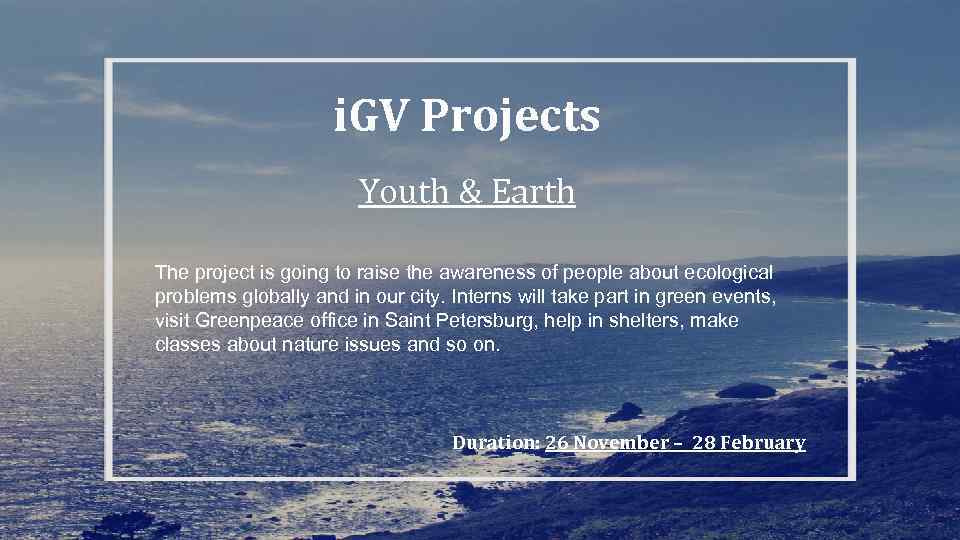 iGV Projects

Youth & Earth

The project is going to raise the awareness of people about ecological problems globally and in our city. Interns will take part in green events, visit Greenpeace office in Saint Petersburg, help in shelters, make classes about nature issues and so on.

Duration: 26 November – 28 February